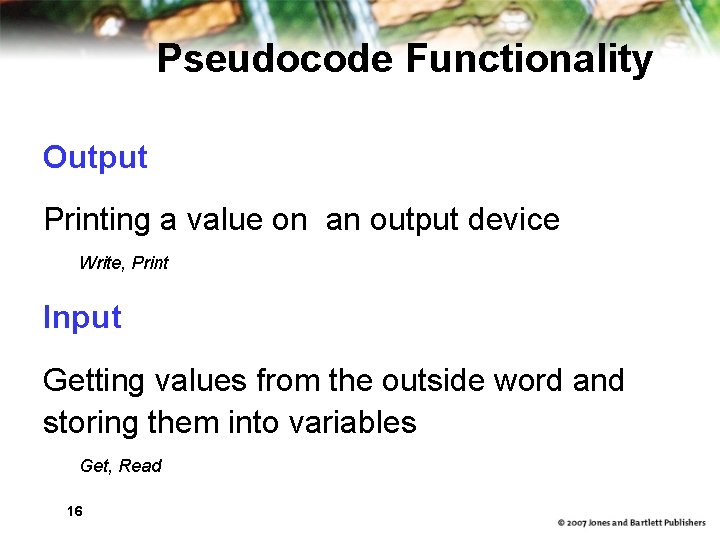 Pseudocode Functionality

Output

Printing a value on an output device

Write, Print

Input

Getting values from the outside word and storing them into variables

Get, Read

16

© 2007 Jones and Bartlett Publishers